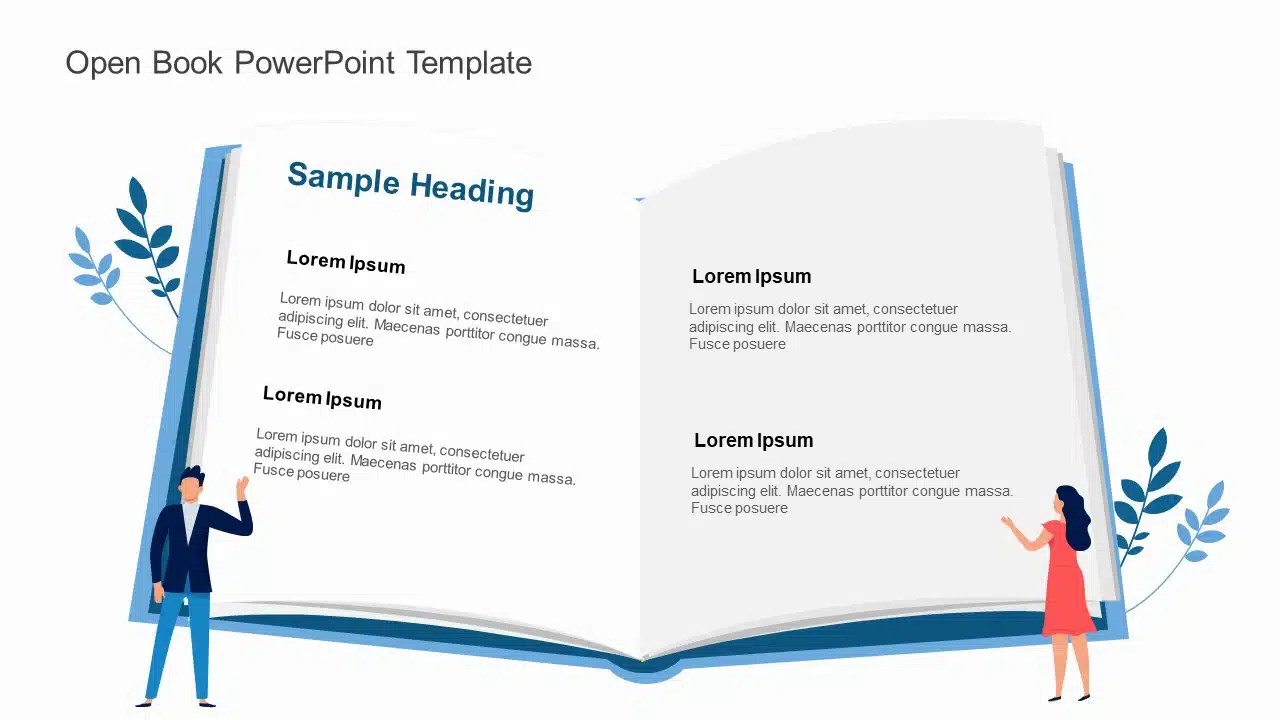 Open Book PowerPoint Template

Sample Heading

Lorem Ipsum

Lorem ipsum dolor sit amet, consectetuer adipiscing elit. Maecenas porttitor congue massa. Fusce posuere

Lorem Ipsum

Lorem ipsum dolor sit amet, consectetuer adipiscing elit. Maecenas porttitor congue massa. Fusce posuere

Lorem Ipsum

Lorem ipsum dolor sit amet, consectetuer adipiscing elit. Maecenas porttitor congue massa. Fusce posuere

Lorem Ipsum

Lorem ipsum dolor sit amet, consectetuer adipiscing elit. Maecenas porttitor congue massa. Fusce posuere